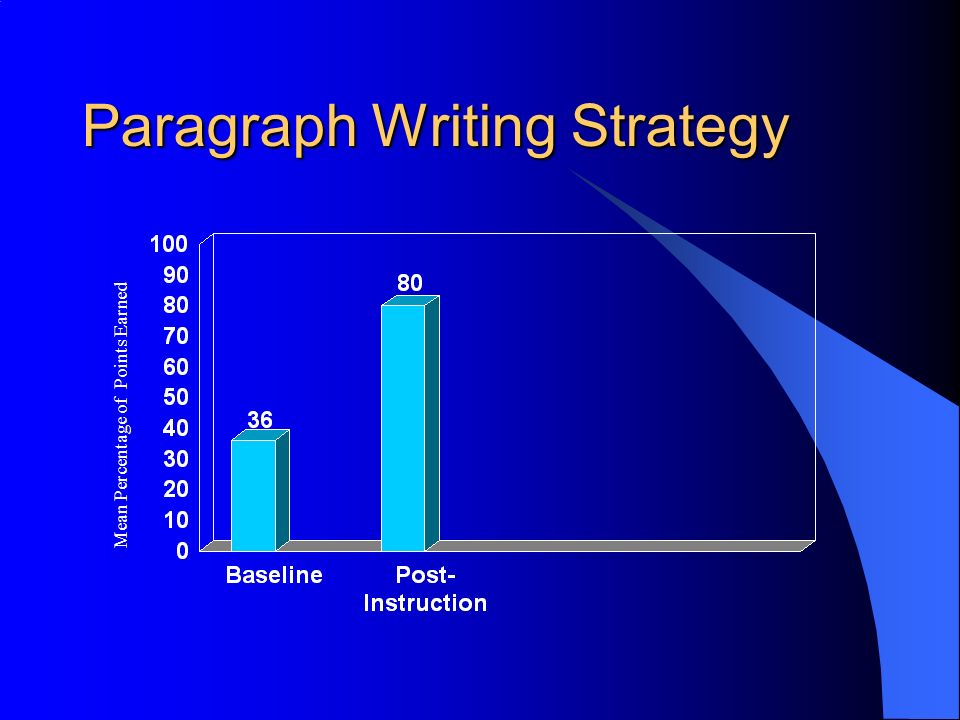 Paragraph Writing Strategy

Mean Percentage of Points Earned

100
90
80
70
60
50
40
30
20
10
0

36

80

Baseline

Post-Instruction